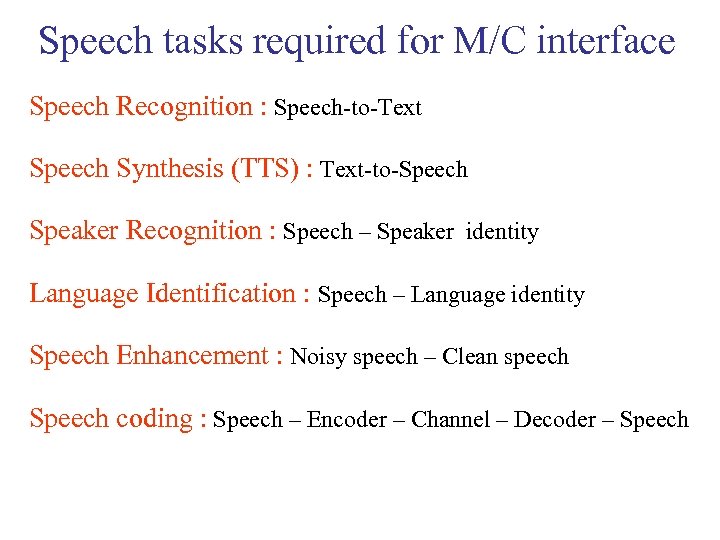 Speech tasks required for M/C interface

Speech Recognition : Speech-to-Text

Speech Synthesis (TTS) : Text-to-Speech

Speaker Recognition : Speech – Speaker identity

Language Identification : Speech – Language identity

Speech Enhancement : Noisy speech – Clean speech

Speech coding : Speech – Encoder – Channel – Decoder – Speech